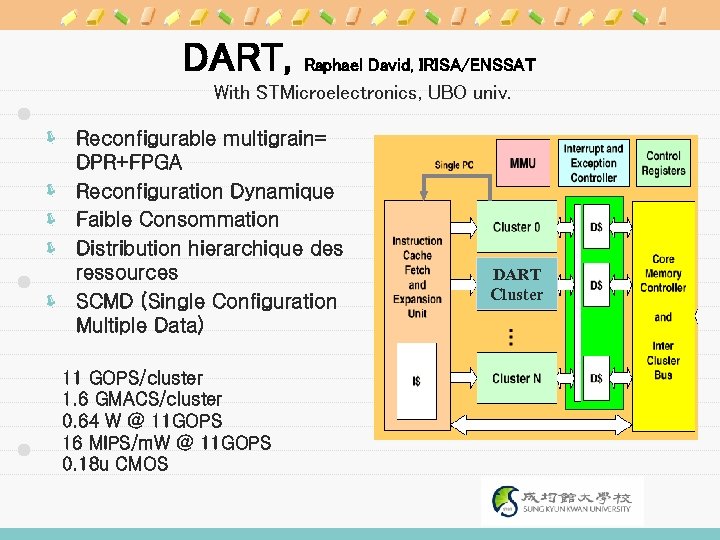 DART, Raphael David, IRISA/ENSSAT
With STMicroelectronics, UBO univ.

Reconfigurable multigrain= DPR+FPGA
Reconfiguration Dynamique
Faible Consommation
Distribution hierarchique des ressources
SCMD (Single Configuration Multiple Data)

11 GOPS/cluster
1.6 GMACS/cluster
0.64 W @ 11GOPS
16 MIPS/mW @ 11GOPS
0.18u CMOS

Single PC
MMU
Interrupt and Exception Controller
Control Registers
Instruction Cache Fetch and Expansion Unit
I$
Cluster 0
DART Cluster
⋮
Cluster N
D$
D$
D$
Core Memory Controller and Inter Cluster Bus

成均館大學校
SUNGKYUNKWAN UNIVERSITY